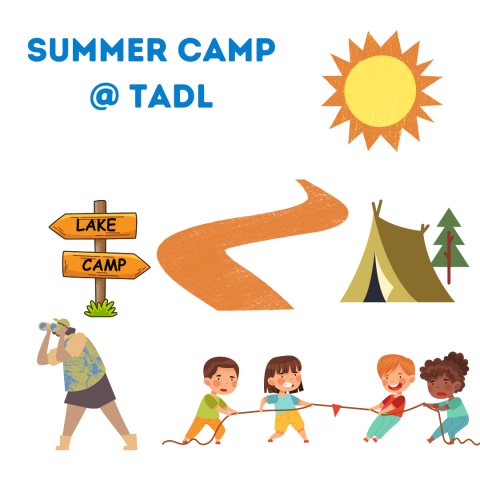 SUMMER CAMP
@ TADL

LAKE

CAMP